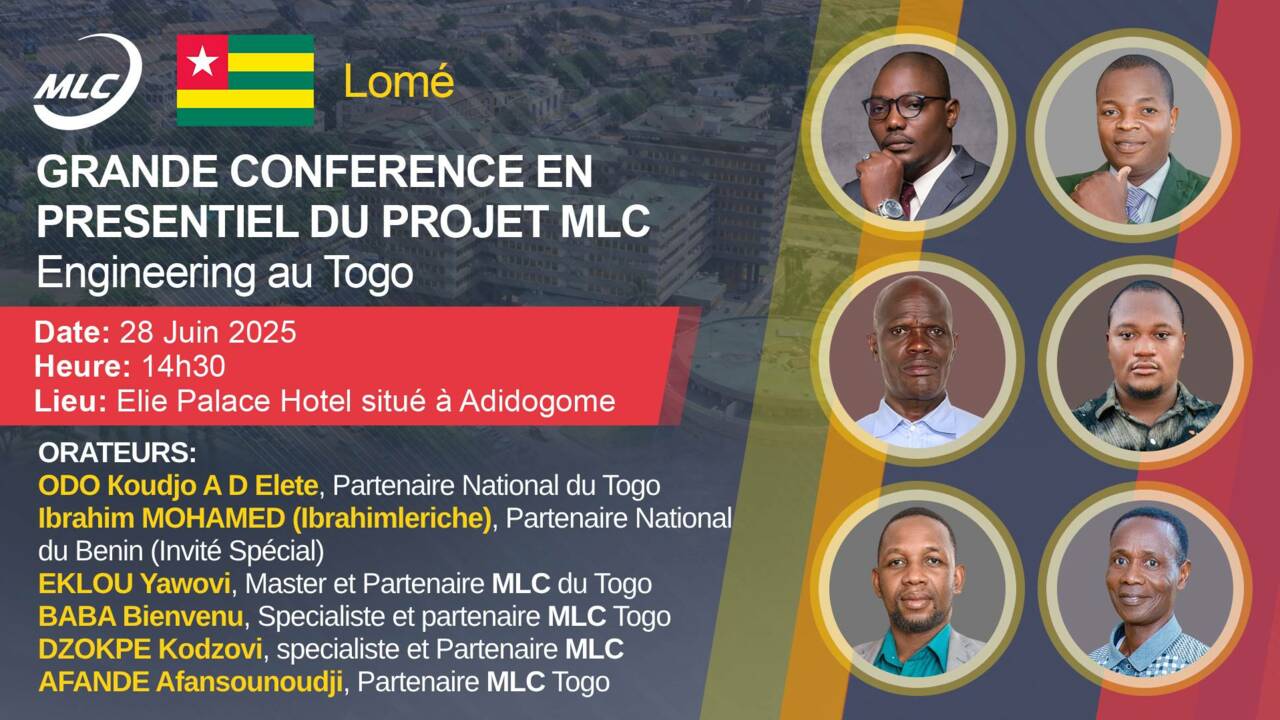 MLC

Lomé

GRANDE CONFERENCE EN PRESENTIEL DU PROJET MLC
Engineering au Togo

Date: 28 Juin 2025
Heure: 14h30
Lieu: Elie Palace Hotel situé à Adidogome

ORATEURS:
ODO Koudjo A D Elete, Partenaire National du Togo
Ibrahim MOHAMED (Ibrahimleriche), Partenaire National du Benin (Invité Spécial)
EKLOU Yawovi, Master et Partenaire MLC du Togo
BABA Bienvenu, Specialiste et partenaire MLC Togo
DZOKPE Kodzovi, specialiste et Partenaire MLC
AFANDE Afansounoudji, Partenaire MLC Togo